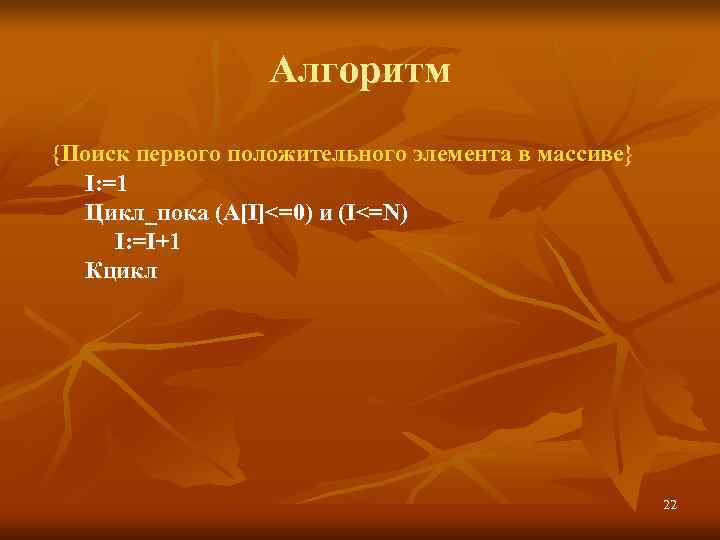 Алгоритм

{Поиск первого положительного элемента в массиве}
I:=1
Цикл_пока (A[I]<=0) и (I<=N)
I:=I+1
Кцикл

22